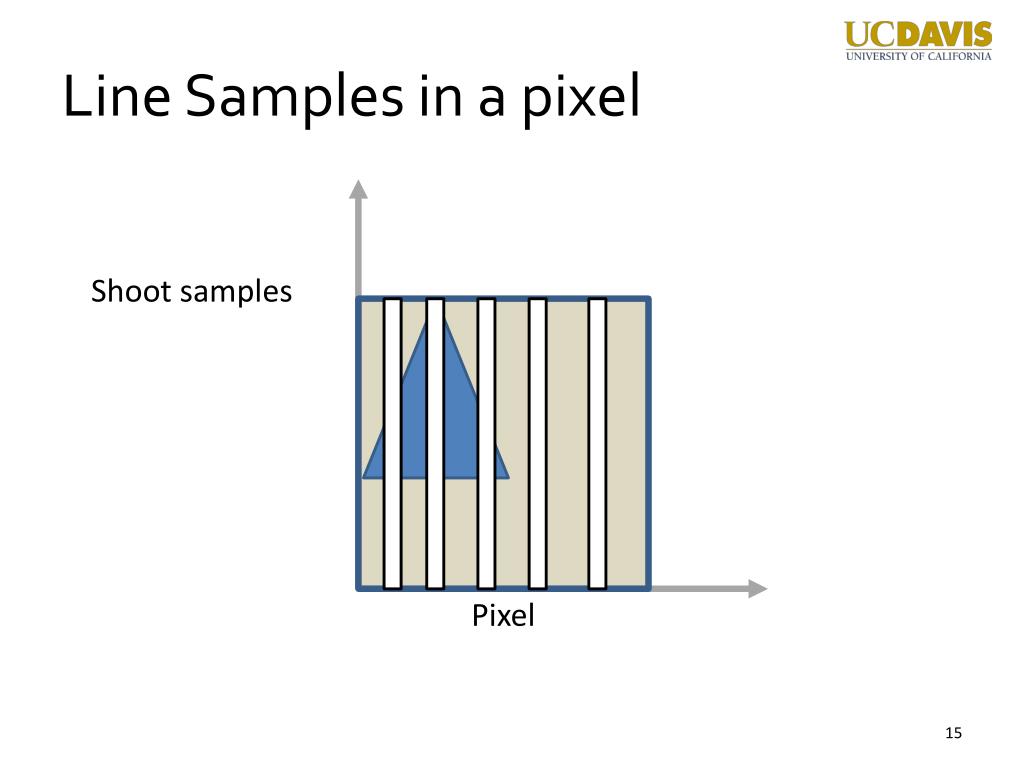 UCDAVIS
UNIVERSITY OF CALIFORNIA

Line Samples in a pixel

Shoot samples

Pixel

15